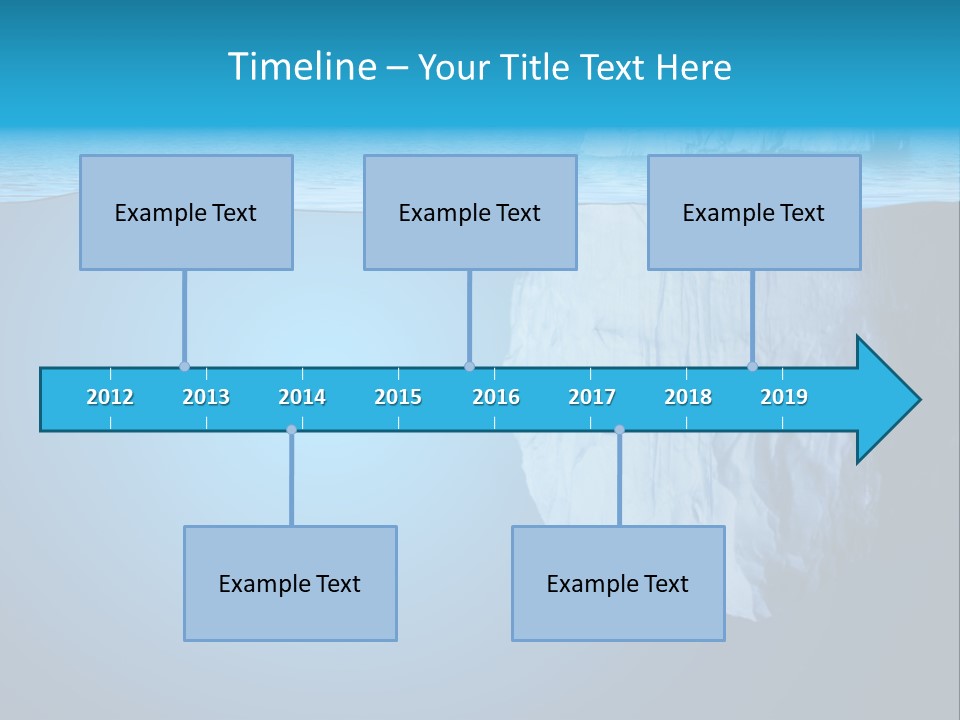 Timeline – Your Title Text Here

Example Text

Example Text

Example Text

2012 2013 2014 2015 2016 2017 2018 2019

Example Text

Example Text